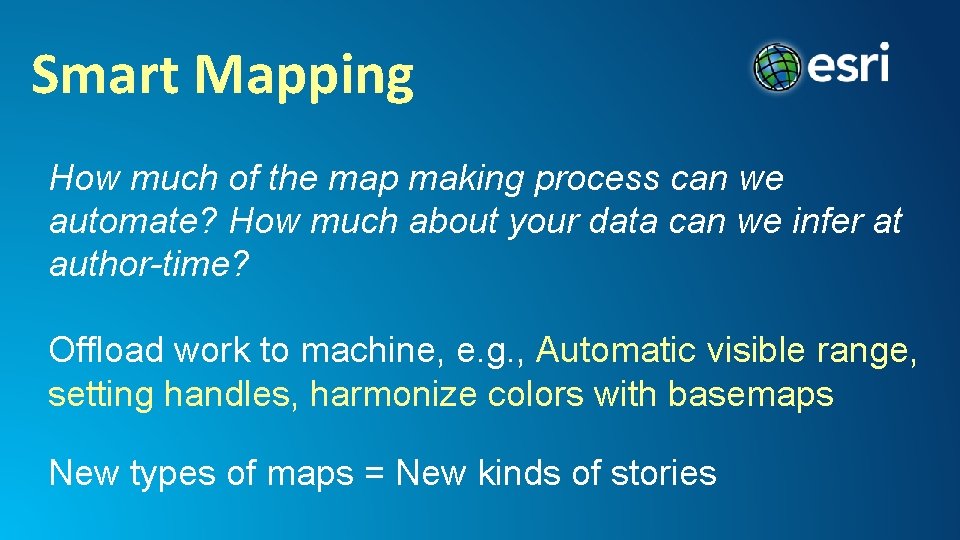 Smart Mapping

esri

How much of the map making process can we automate? How much about your data can we infer at author-time?

Offload work to machine, e.g., Automatic visible range, setting handles, harmonize colors with basemaps

New types of maps = New kinds of stories